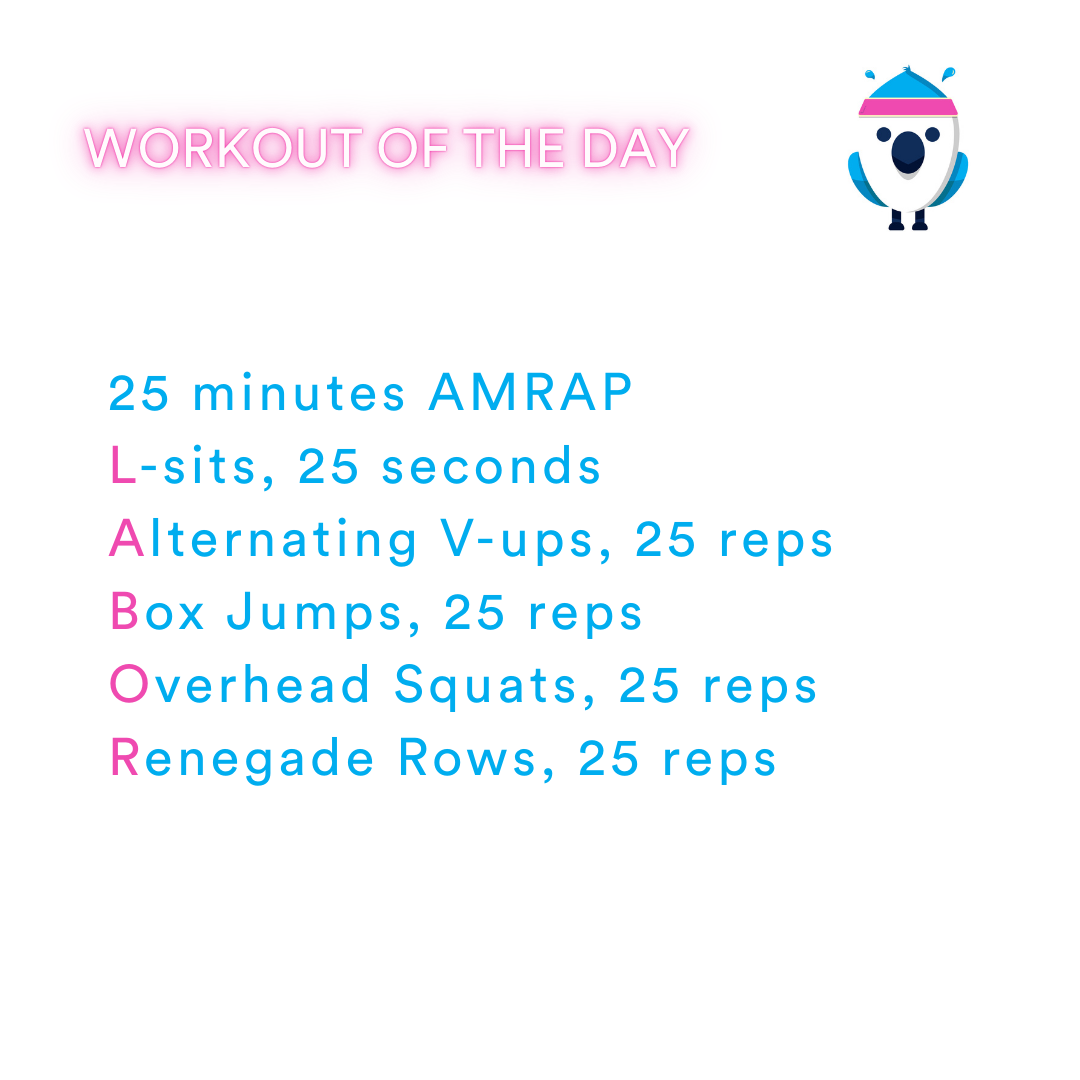 WORKOUT OF THE DAY

25 minutes AMRAP
L-sits, 25 seconds
Alternating V-ups, 25 reps
Box Jumps, 25 reps
Overhead Squats, 25 reps
Renegade Rows, 25 reps